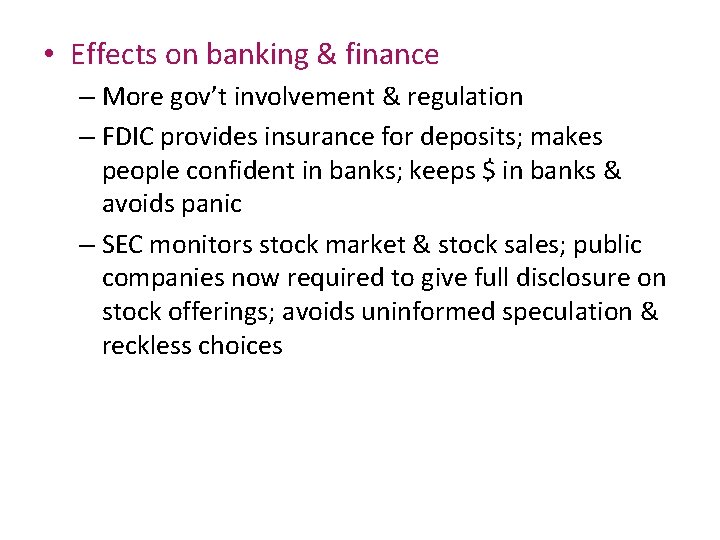 • Effects on banking & finance

– More gov't involvement & regulation

– FDIC provides insurance for deposits; makes people confident in banks; keeps \$ in banks & avoids panic

– SEC monitors stock market & stock sales; public companies now required to give full disclosure on stock offerings; avoids uninformed speculation & reckless choices